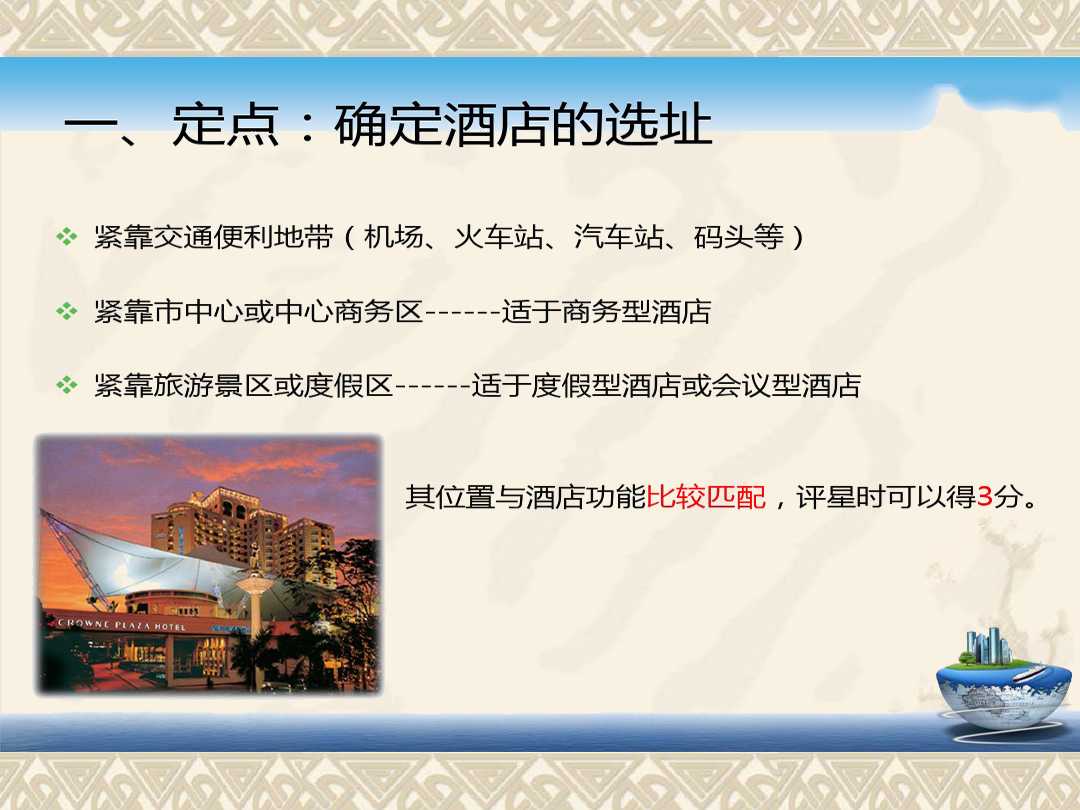 一、定点：确定酒店的选址

❖ 紧靠交通便利地带（机场、火车站、汽车站、码头等）

❖ 紧靠市中心或中心商务区------适于商务型酒店

❖ 紧靠旅游景区或度假区------适于度假型酒店或会议型酒店

CROWNE PLAZA HOTEL

其位置与酒店功能比较匹配，评星时可以得3分。